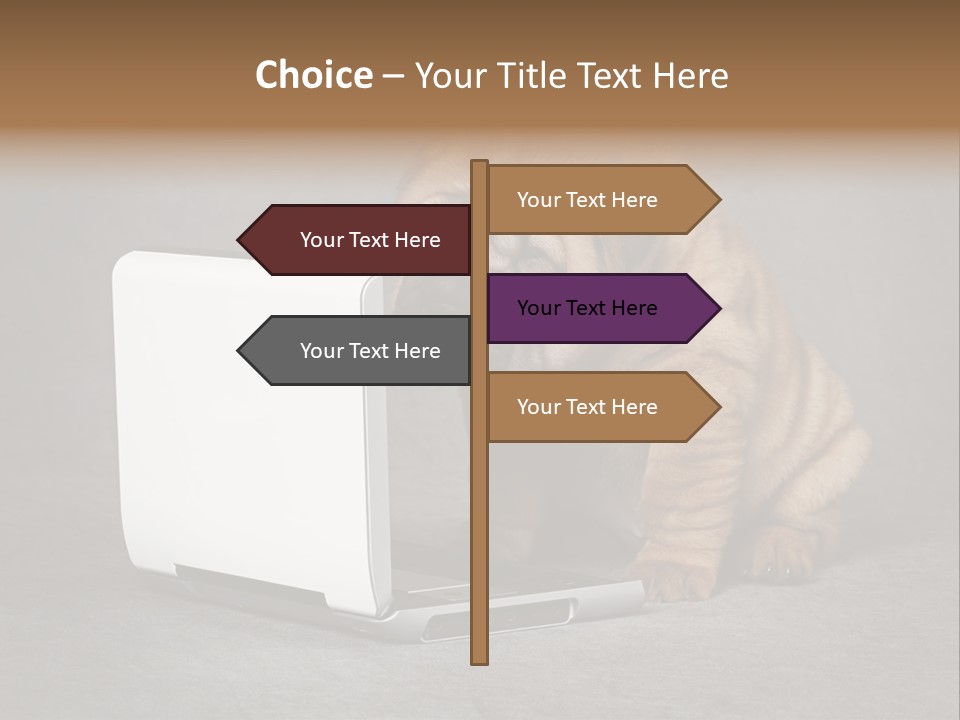 Choice – Your Title Text Here

Your Text Here

Your Text Here

Your Text Here

Your Text Here

Your Text Here